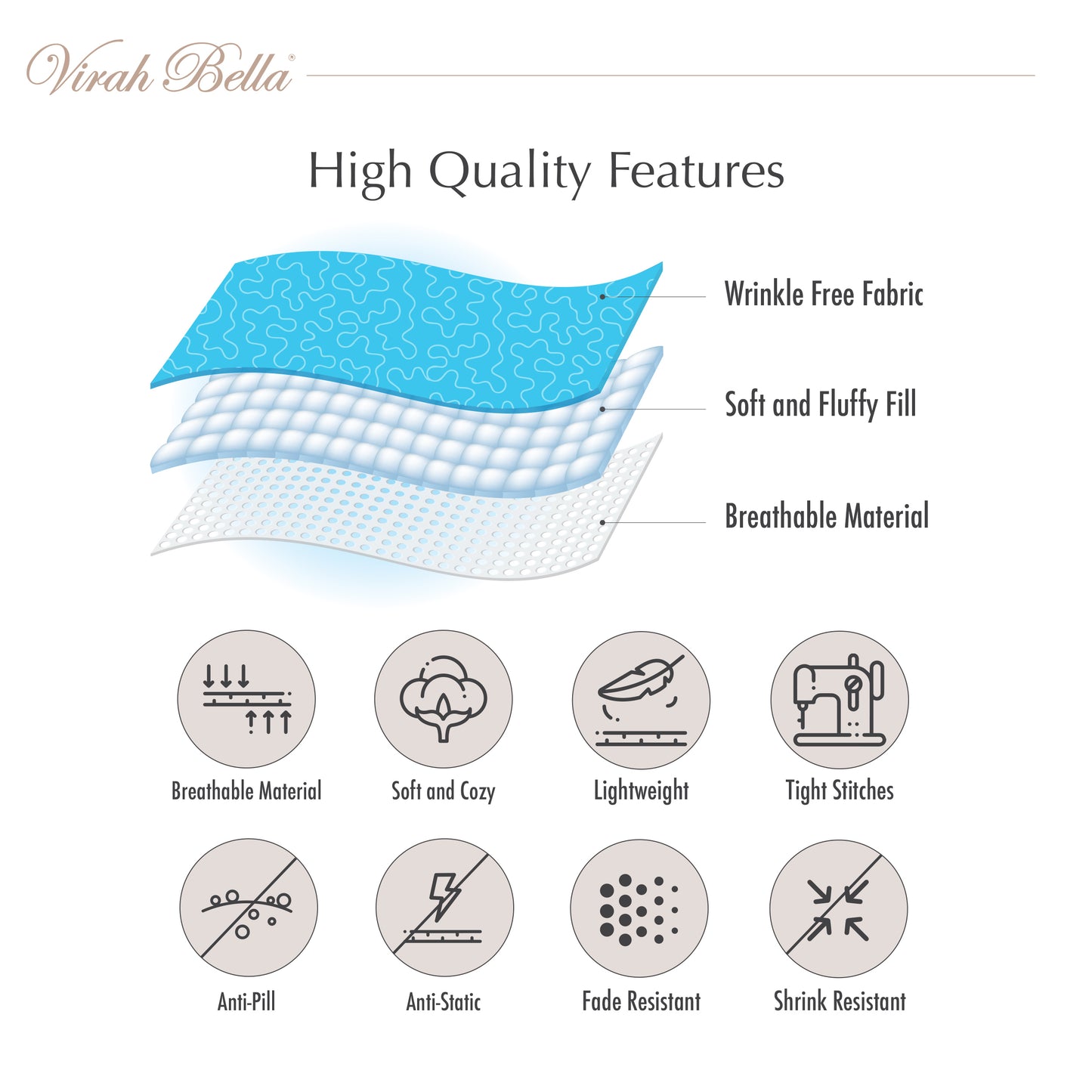 Virah Bella®

High Quality Features

Wrinkle Free Fabric

Soft and Fluffy Fill

Breathable Material

Breathable Material

Soft and Cozy

Lightweight

Tight Stitches

Anti-Pill

Anti-Static

Fade Resistant

Shrink Resistant